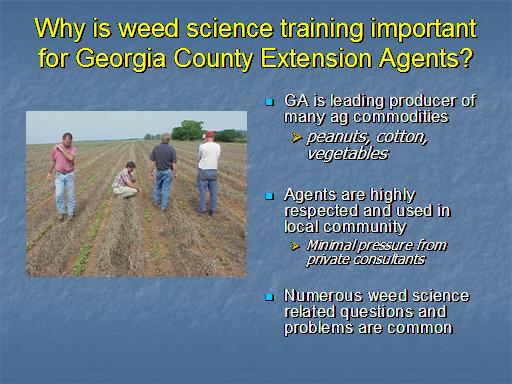 Why is weed science training important for Georgia County Extension Agents?

- GA is leading producer of many ag commodities
  - peanuts, cotton, vegetables

- Agents are highly respected and used in local community
  - Minimal pressure from private consultants

- Numerous weed science related questions and problems are common